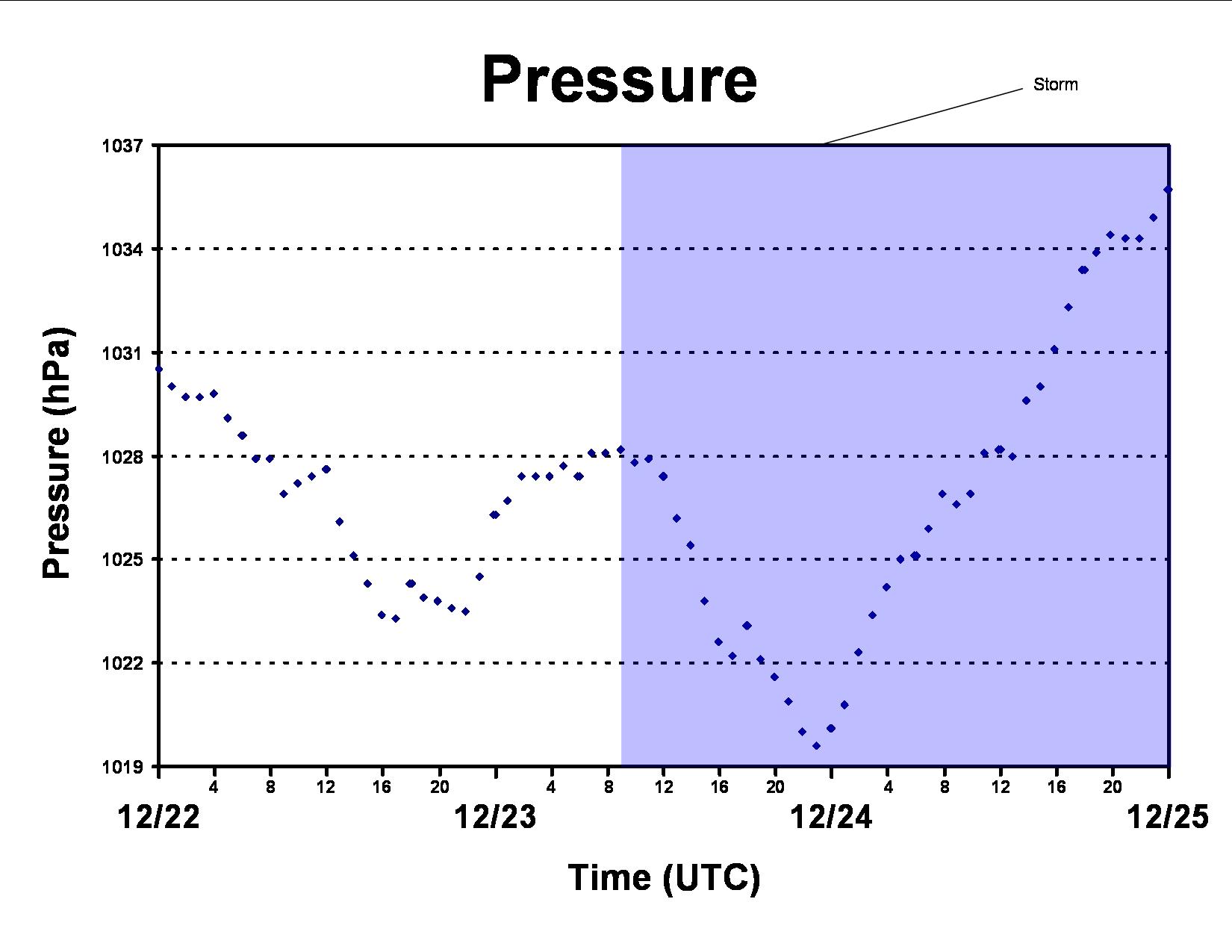 Pressure

Storm

Pressure (hPa)

1037
1034
1031
1028
1025
1022
1019

4 8 12 16 20 4 8 12 16 20 4 8 12 16 20

12/22
12/23
12/24
12/25

Time (UTC)